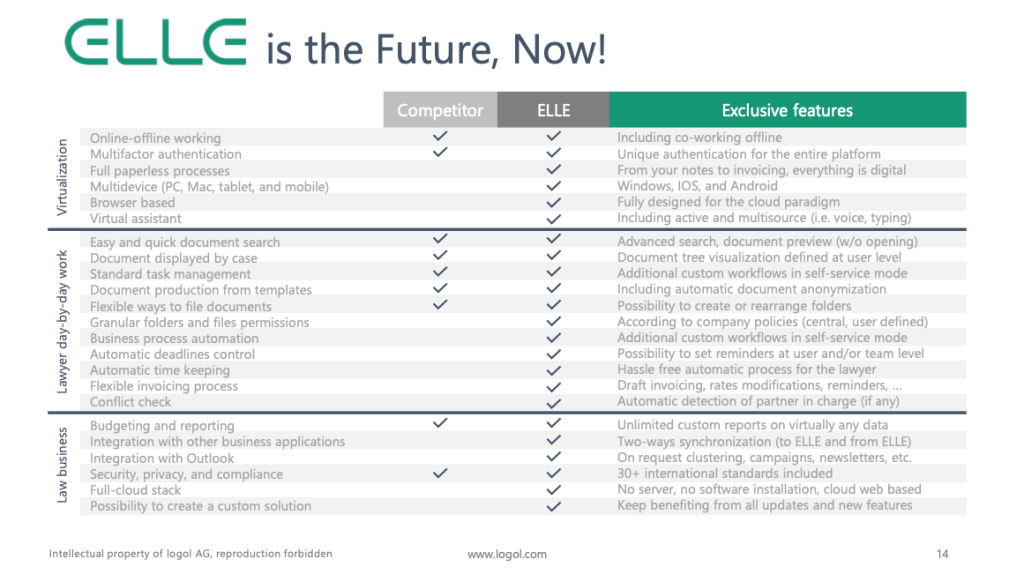 ELLE is the Future, Now!

| | | Competitor | ELLE | Exclusive features |
|---|---|---|---|---|
| Virtualization | Online-offline working | ✓ | ✓ | Including co-working offline |
| | Multifactor authentication | ✓ | ✓ | Unique authentication for the entire platform |
| | Full paperless processes | | ✓ | From your notes to invoicing, everything is digital |
| | Multidevice (PC, Mac, tablet, and mobile) | | ✓ | Windows, IOS, and Android |
| | Browser based | | ✓ | Fully designed for the cloud paradigm |
| | Virtual assistant | | ✓ | Including active and multisource (i.e. voice, typing) |
| Lawyer day-by-day work | Easy and quick document search | ✓ | ✓ | Advanced search, document preview (w/o opening) |
| | Document displayed by case | ✓ | ✓ | Document tree visualization defined at user level |
| | Standard task management | ✓ | ✓ | Additional custom workflows in self-service mode |
| | Document production from templates | ✓ | ✓ | Including automatic document anonymization |
| | Flexible ways to file documents | ✓ | ✓ | Possibility to create or rearrange folders |
| | Granular folders and files permissions | | ✓ | According to company policies (central, user defined) |
| | Business process automation | | ✓ | Additional custom workflows in self-service mode |
| | Automatic deadlines control | | ✓ | Possibility to set reminders at user and/or team level |
| | Automatic time keeping | | ✓ | Hassle free automatic process for the lawyer |
| | Flexible invoicing process | | ✓ | Draft invoicing, rates modifications, reminders, … |
| | Conflict check | | ✓ | Automatic detection of partner in charge (if any) |
| Law business | Budgeting and reporting | ✓ | ✓ | Unlimited custom reports on virtually any data |
| | Integration with other business applications | | ✓ | Two-ways synchronization (to ELLE and from ELLE) |
| | Integration with Outlook | | ✓ | On request clustering, campaigns, newsletters, etc. |
| | Security, privacy, and compliance | ✓ | ✓ | 30+ international standards included |
| | Full-cloud stack | | ✓ | No server, no software installation, cloud web based |
| | Possibility to create a custom solution | | ✓ | Keep benefiting from all updates and new features |

Intellectual property of logol AG, reproduction forbidden www.logol.com 14